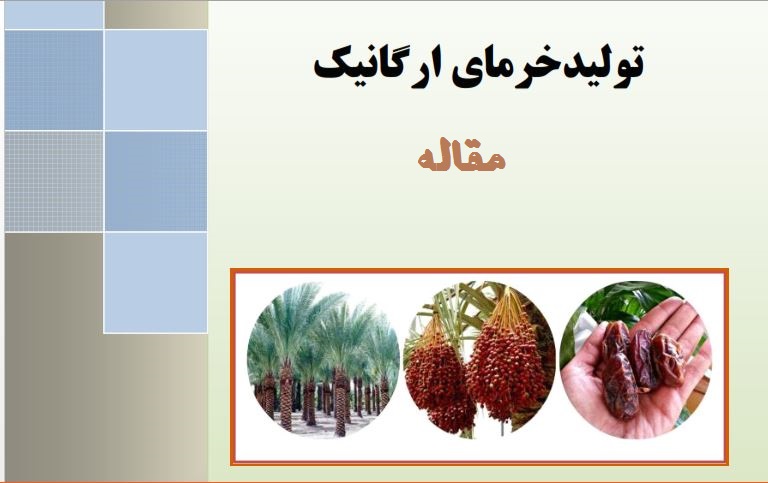 تولیدخرمای ارگانیک

مقاله